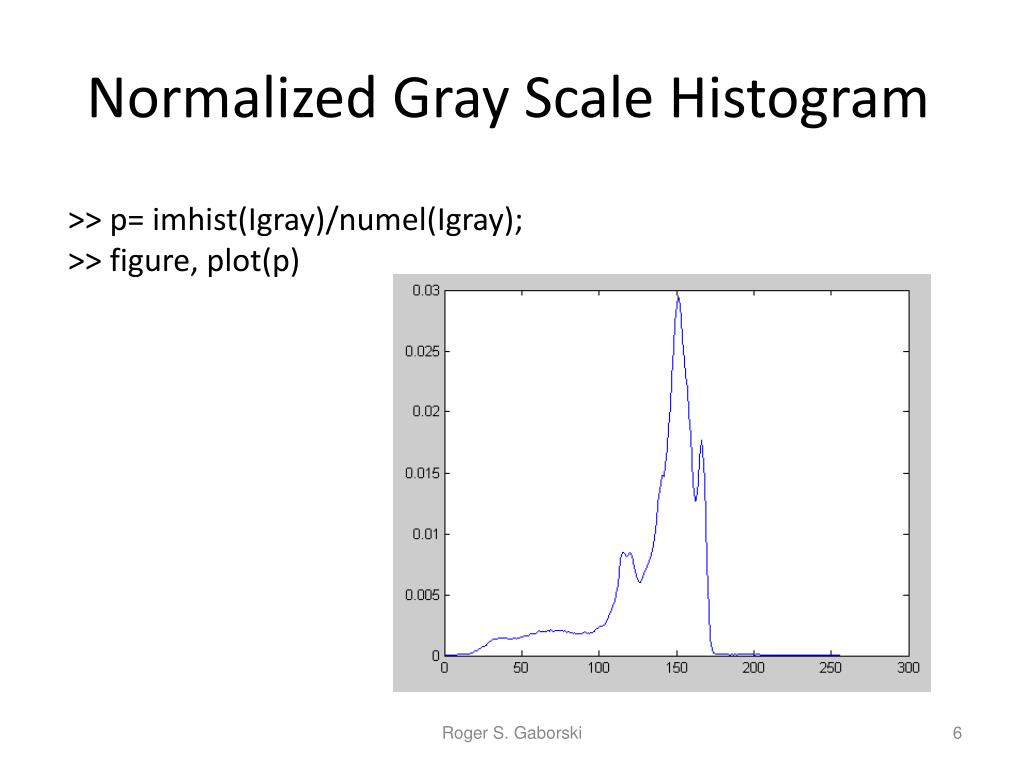 Normalized Gray Scale Histogram

>> p= imhist(Igray)/numel(Igray);
>> figure, plot(p)

0.03
0.025
0.02
0.015
0.01
0.005
0
0 50 100 150 200 250 300

Roger S. Gaborski

6